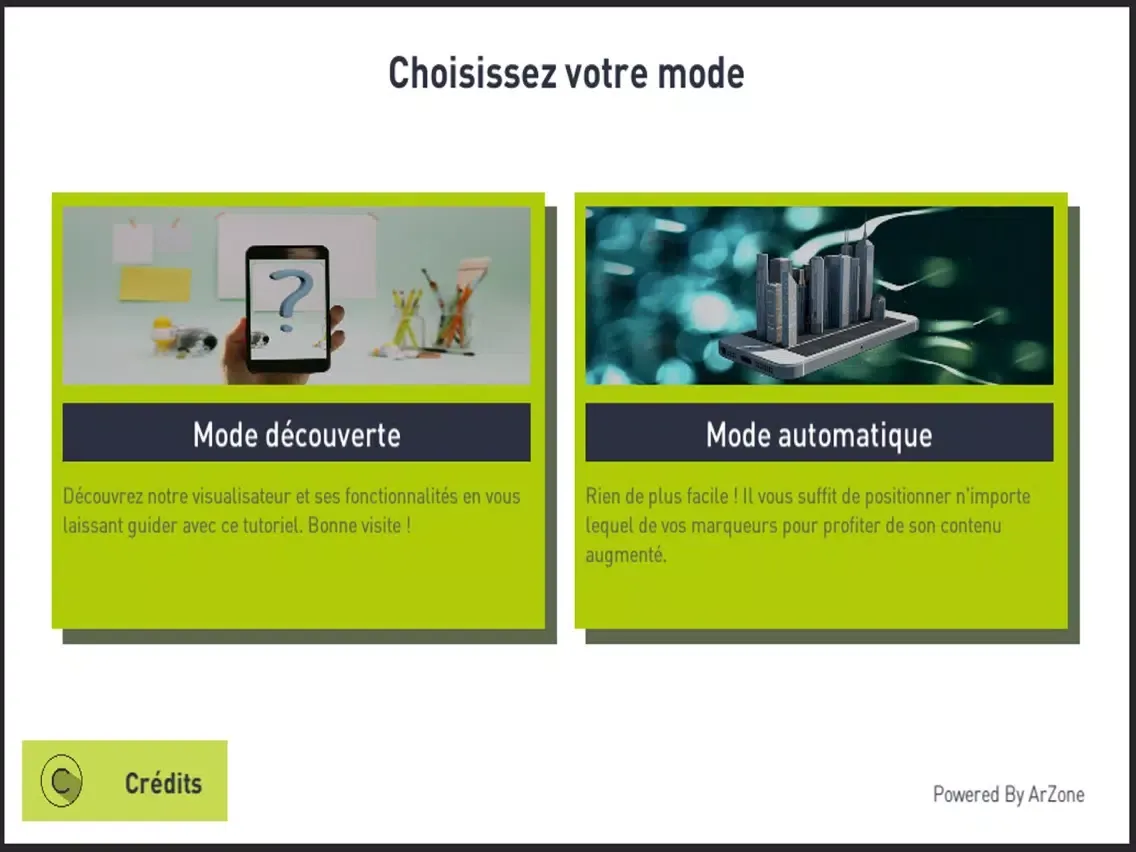 Choisissez votre mode

?

Mode découverte

Découvrez notre visualisateur et ses fonctionnalités en vous laissant guider avec ce tutoriel. Bonne visite !

Mode automatique

Rien de plus facile ! Il vous suffit de positionner n'importe lequel de vos marqueurs pour profiter de son contenu augmenté.

C Crédits

Powered By ArZone